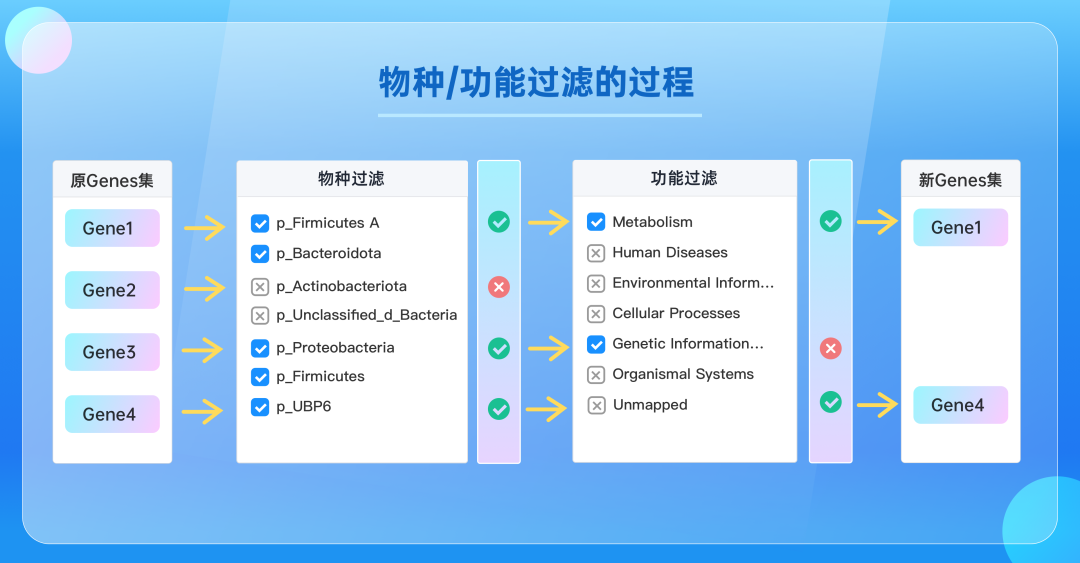 物种/功能过滤的过程

原Genes集

Gene1

Gene2

Gene3

Gene4

物种过滤

p_Firmicutes A
p_Bacteroidota
p_Actinobacteriota
p_Unclassified_d_Bacteria
p_Proteobacteria
p_Firmicutes
p_UBP6

功能过滤

Metabolism
Human Diseases
Environmental Inform...
Cellular Processes
Genetic Information...
Organismal Systems
Unmapped

新Genes集

Gene1

Gene4